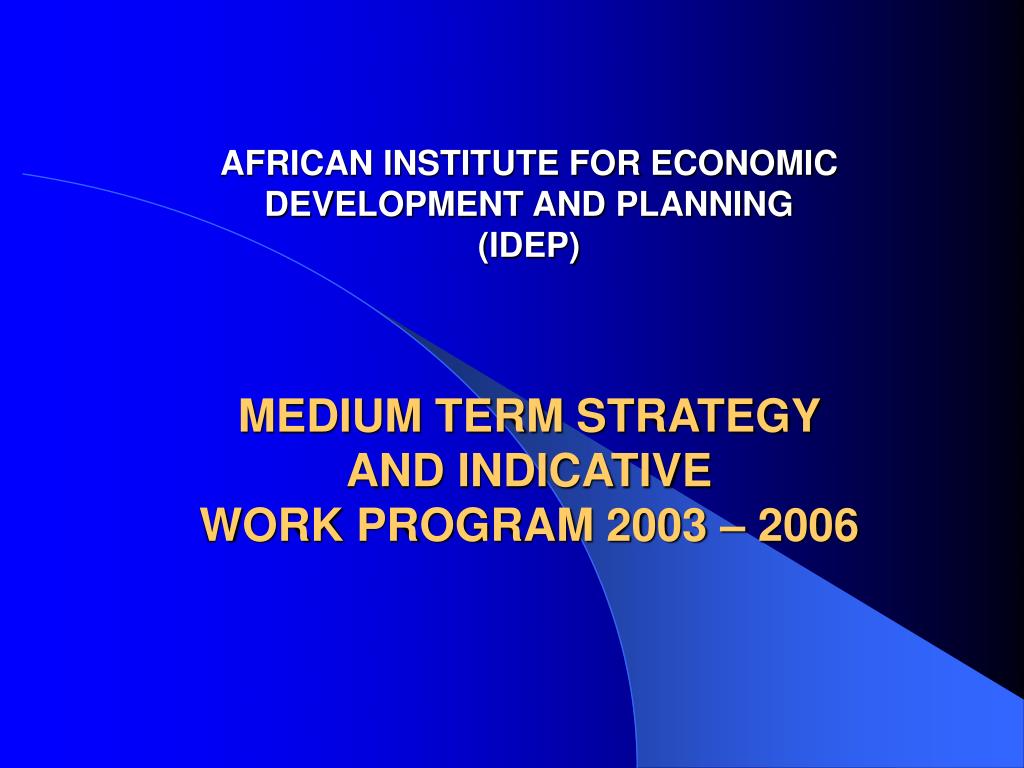 AFRICAN INSTITUTE FOR ECONOMIC DEVELOPMENT AND PLANNING (IDEP)

MEDIUM TERM STRATEGY AND INDICATIVE WORK PROGRAM 2003 – 2006